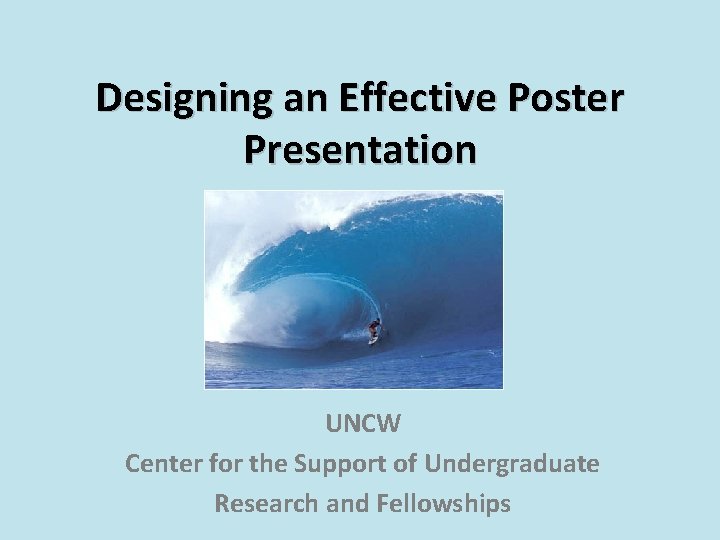 Designing an Effective Poster Presentation

UNCW
Center for the Support of Undergraduate Research and Fellowships